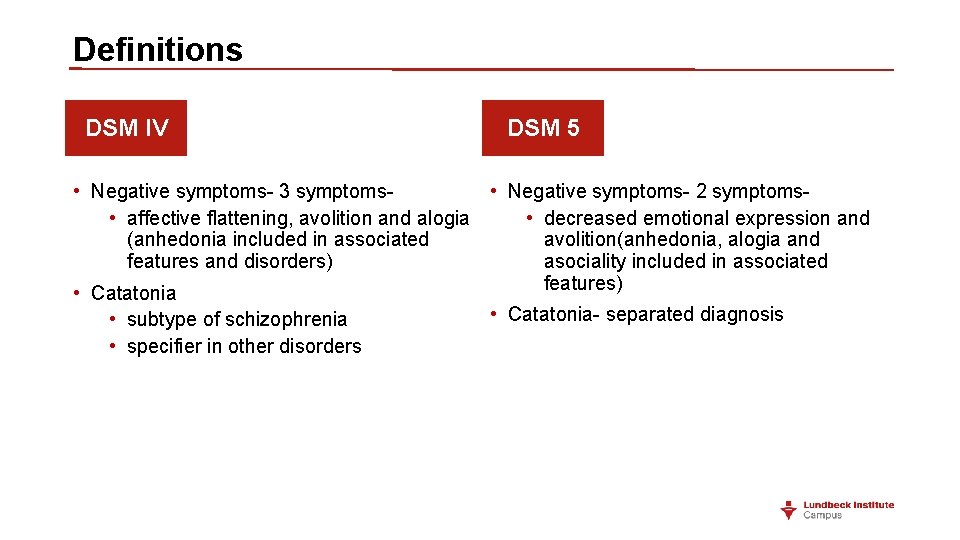 Definitions

DSM IV

• Negative symptoms- 3 symptoms-
  • affective flattening, avolition and alogia (anhedonia included in associated features and disorders)
• Catatonia
  • subtype of schizophrenia
  • specifier in other disorders

DSM 5

• Negative symptoms- 2 symptoms-
  • decreased emotional expression and avolition(anhedonia, alogia and asociality included in associated features)
• Catatonia- separated diagnosis

Lundbeck Institute Campus